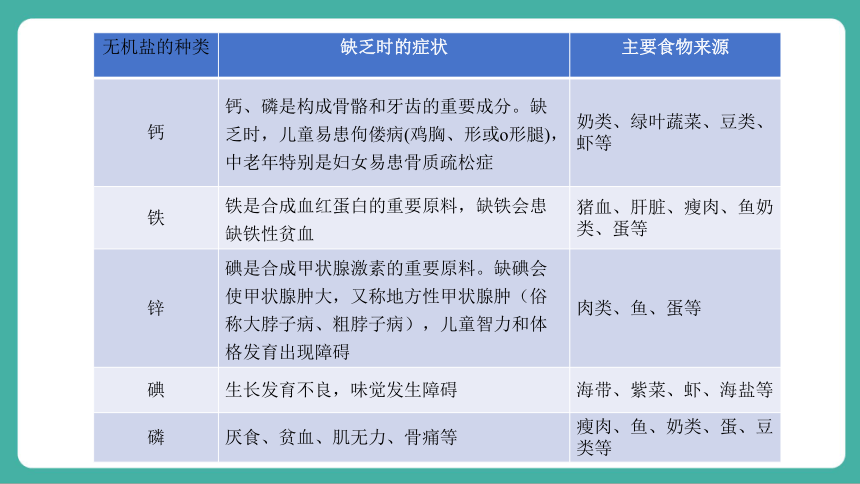 | 无机盐的种类 | 缺乏时的症状 | 主要食物来源 |
|---|---|---|
| 钙 | 钙、磷是构成骨骼和牙齿的重要成分。缺乏时，儿童易患佝偻病(鸡胸、形或o形腿)，中老年特别是妇女易患骨质疏松症 | 奶类、绿叶蔬菜、豆类、虾等 |
| 铁 | 铁是合成血红蛋白的重要原料，缺铁会患缺铁性贫血 | 猪血、肝脏、瘦肉、鱼奶类、蛋等 |
| 锌 | 碘是合成甲状腺激素的重要原料。缺碘会使甲状腺肿大，又称地方性甲状腺肿（俗称大脖子病、粗脖子病），儿童智力和体格发育出现障碍 | 肉类、鱼、蛋等 |
| 碘 | 生长发育不良，味觉发生障碍 | 海带、紫菜、虾、海盐等 |
| 磷 | 厌食、贫血、肌无力、骨痛等 | 瘦肉、鱼、奶类、蛋、豆类等 |